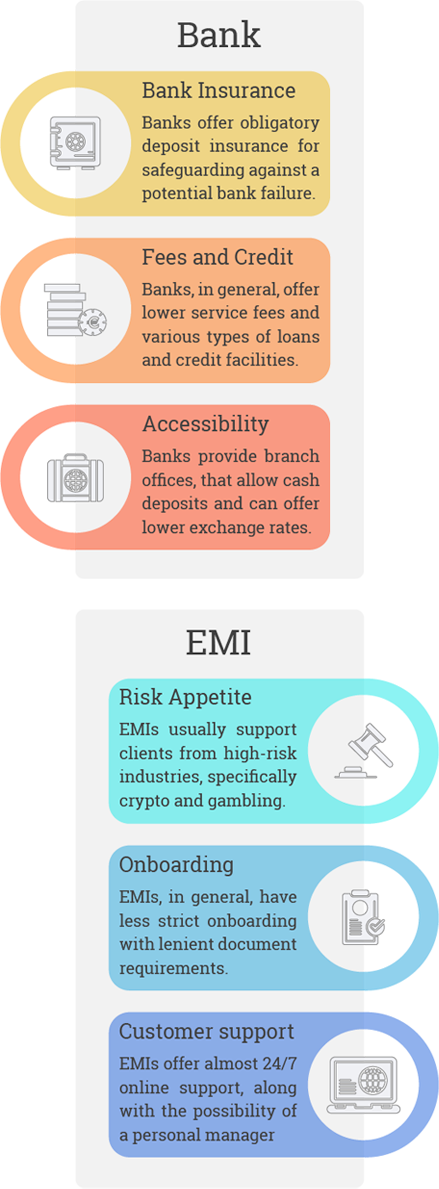 Bank

Bank Insurance

Banks offer obligatory deposit insurance for safeguarding against a potential bank failure.

Fees and Credit

Banks, in general, offer lower service fees and various types of loans and credit facilities.

Accessibility

Banks provide branch offices, that allow cash deposits and can offer lower exchange rates.

EMI

Risk Appetite

EMIs usually support clients from high-risk industries, specifically crypto and gambling.

Onboarding

EMIs, in general, have less strict onboarding with lenient document requirements.

Customer support

EMIs offer almost 24/7 online support, along with the possibility of a personal manager